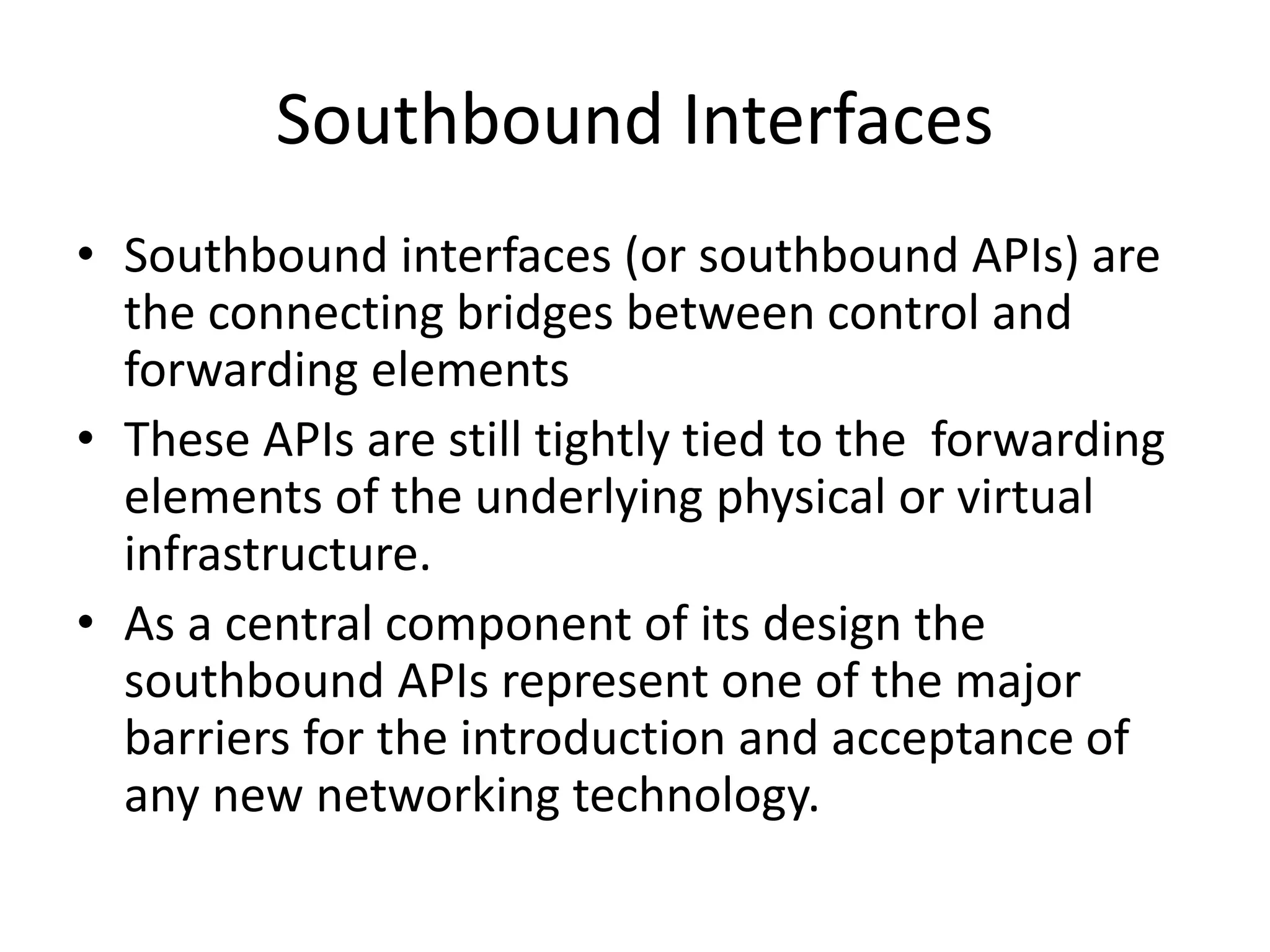 Southbound Interfaces

• Southbound interfaces (or southbound APIs) are the connecting bridges between control and forwarding elements
• These APIs are still tightly tied to the forwarding elements of the underlying physical or virtual infrastructure.
• As a central component of its design the southbound APIs represent one of the major barriers for the introduction and acceptance of any new networking technology.